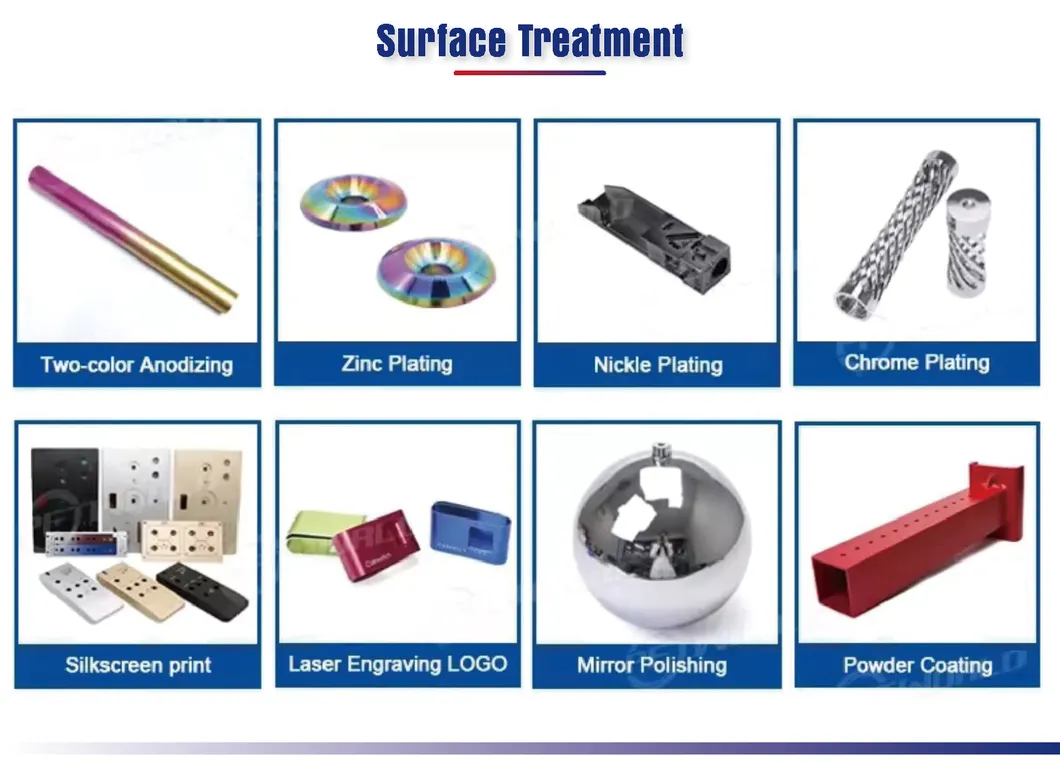 Surface Treatment

Two-color Anodizing

Zinc Plating

Nickle Plating

Chrome Plating

Silkscreen print

Laser Engraving LOGO

Mirror Polishing

Powder Coating